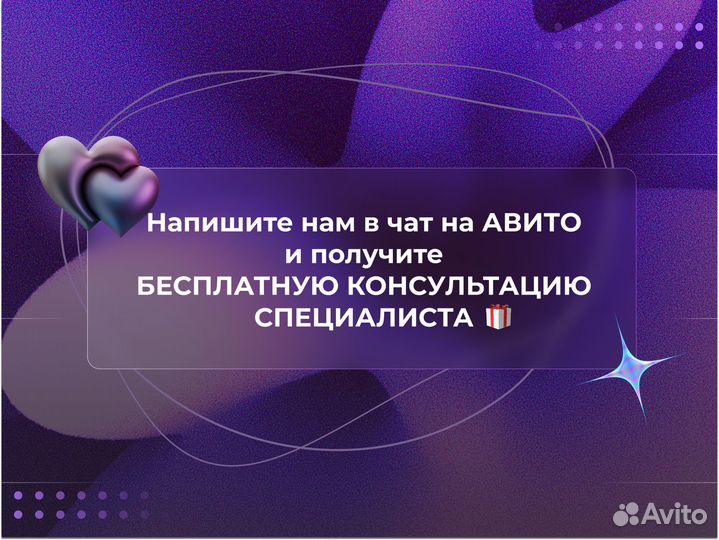 Напишите нам в чат на АВИТО и получите БЕСПЛАТНУЮ КОНСУЛЬТАЦИЮ СПЕЦИАЛИСТА 🎁

Avito